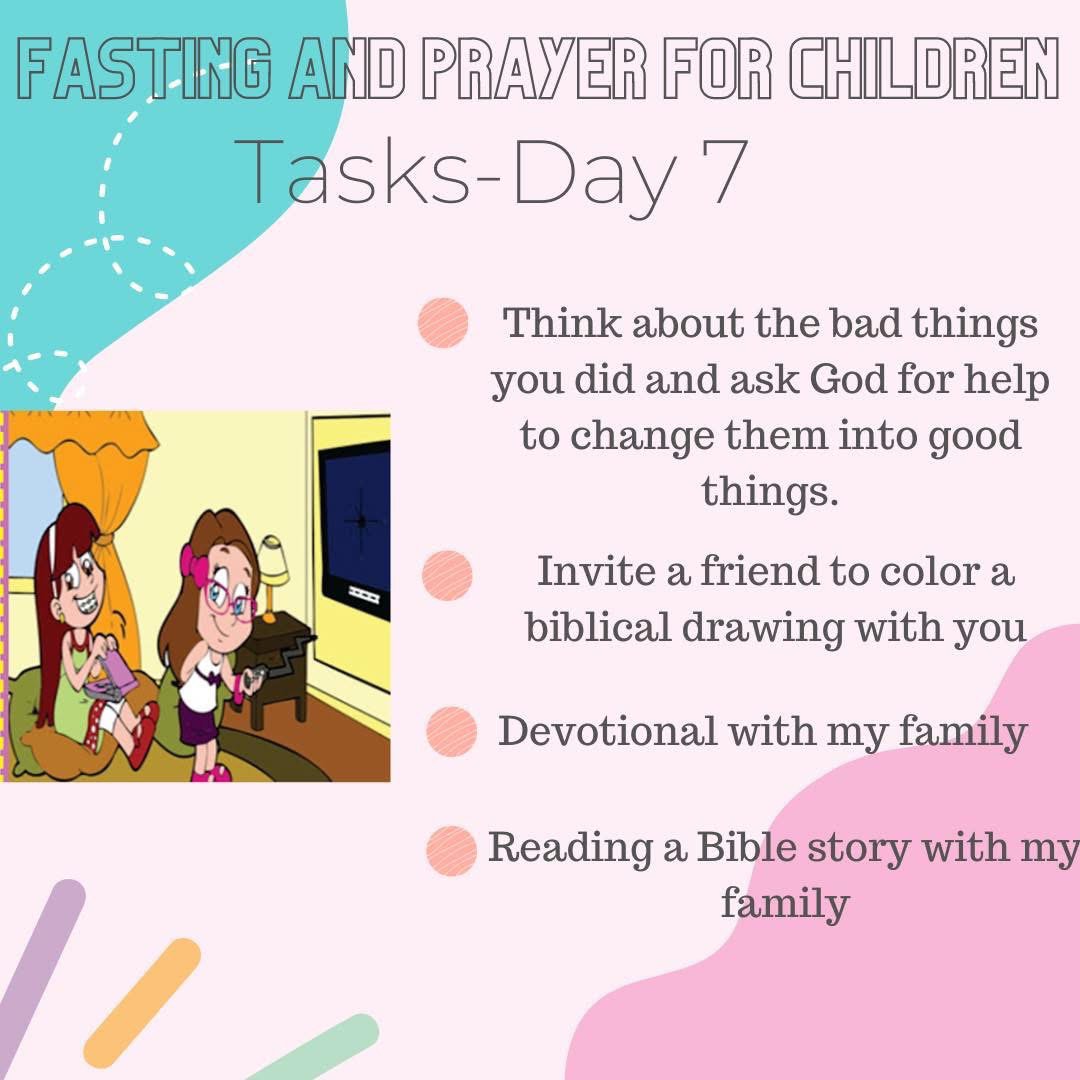 FASTING AND PRAYER FOR CHILDREN
Tasks-Day 7

Think about the bad things you did and ask God for help to change them into good things.

Invite a friend to color a biblical drawing with you

Devotional with my family

Reading a Bible story with my family